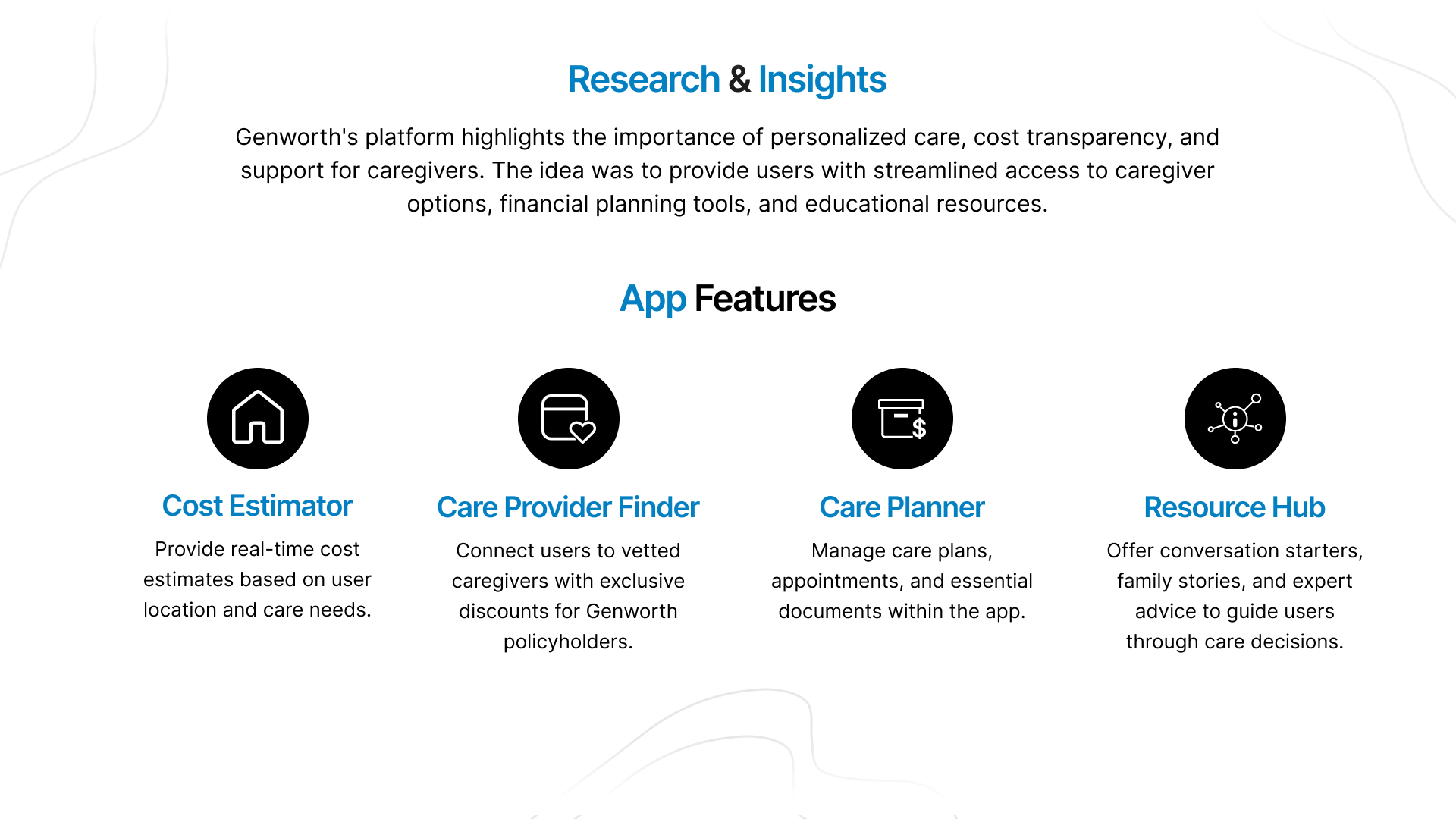 Research & Insights

Genworth's platform highlights the importance of personalized care, cost transparency, and support for caregivers. The idea was to provide users with streamlined access to caregiver options, financial planning tools, and educational resources.

App Features

Cost Estimator

Provide real-time cost estimates based on user location and care needs.

Care Provider Finder

Connect users to vetted caregivers with exclusive discounts for Genworth policyholders.

Care Planner

Manage care plans, appointments, and essential documents within the app.

Resource Hub

Offer conversation starters, family stories, and expert advice to guide users through care decisions.